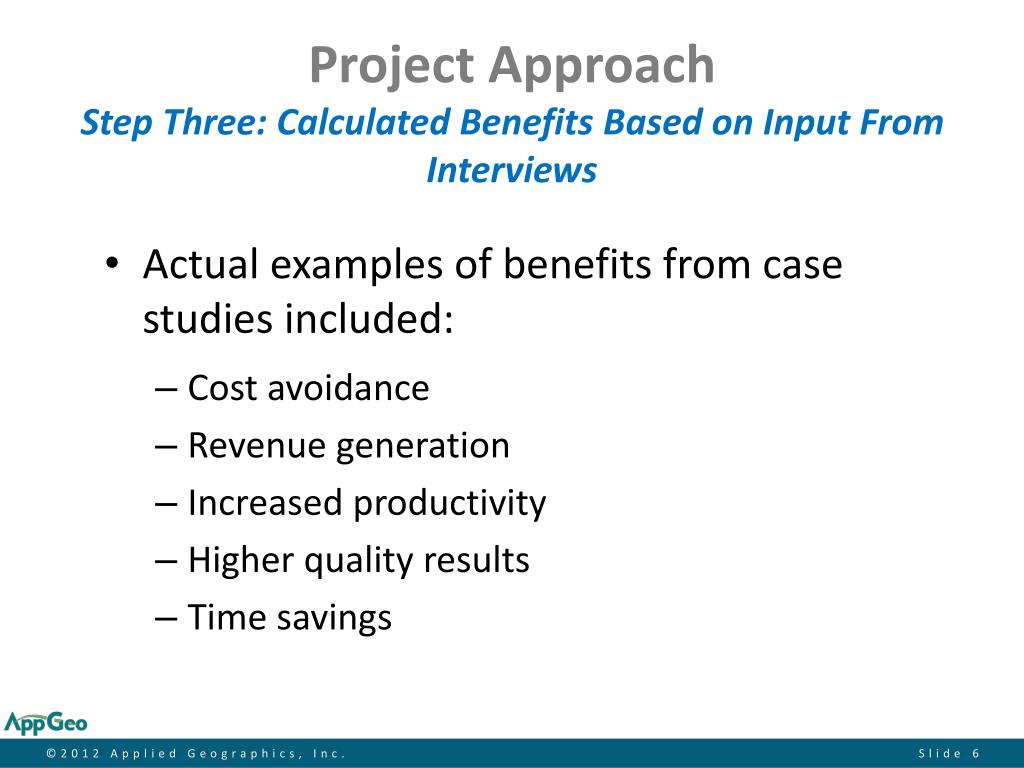 Project Approach
Step Three: Calculated Benefits Based on Input From Interviews

• Actual examples of benefits from case studies included:
– Cost avoidance
– Revenue generation
– Increased productivity
– Higher quality results
– Time savings

AppGeo

©2012 Applied Geographics, Inc.

Slide 6